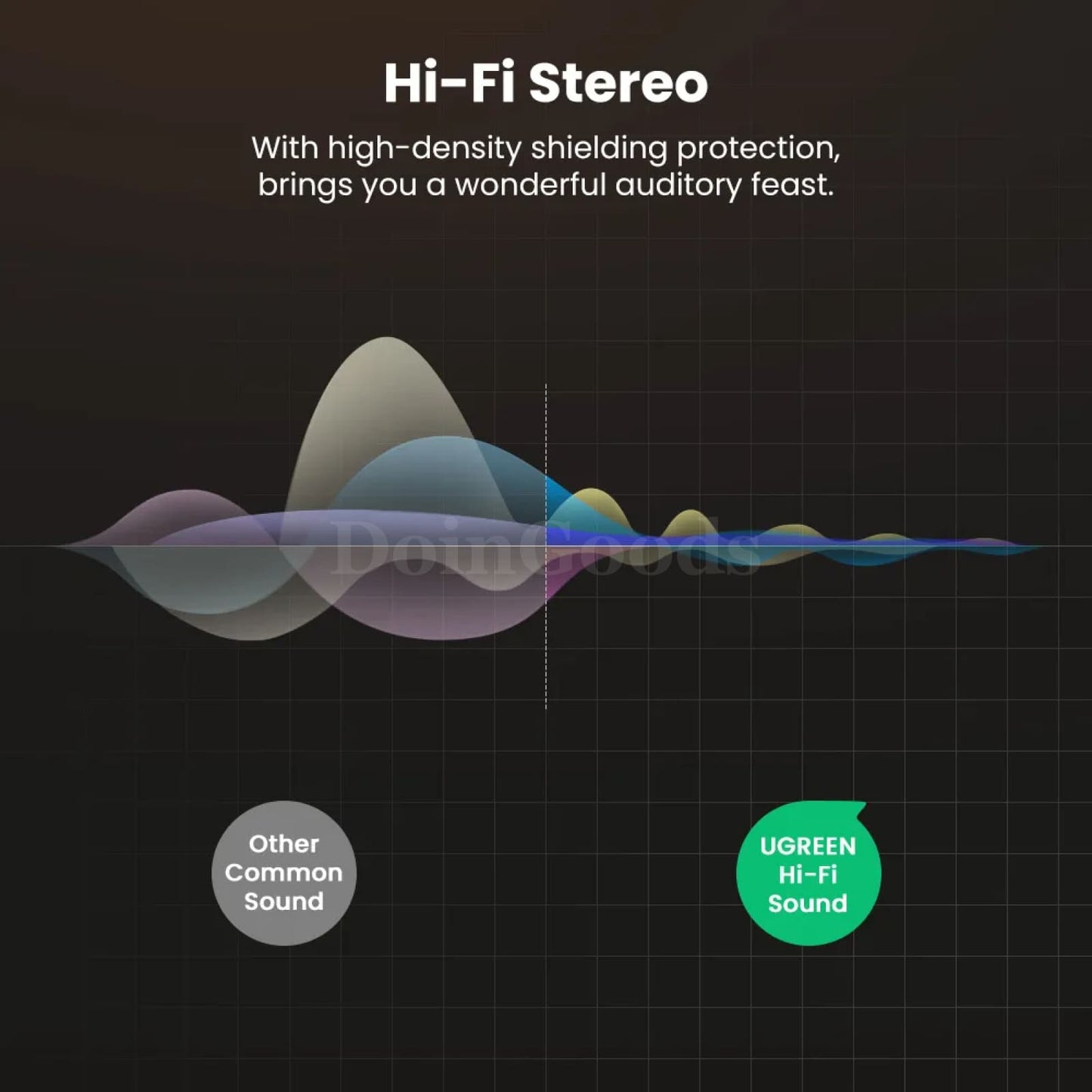 Hi-Fi Stereo

With high-density shielding protection, brings you a wonderful auditory feast.

DoinGoods

Other Common Sound

UGREEN Hi-Fi Sound